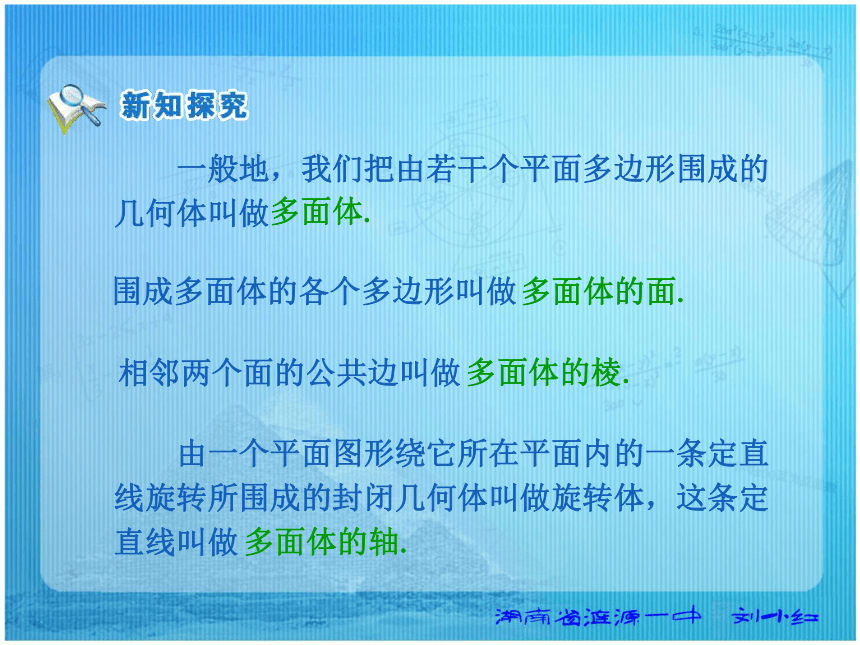 新知探究

一般地，我们把由若干个平面多边形围成的几何体叫做多面体.

围成多面体的各个多边形叫做多面体的面.

相邻两个面的公共边叫做多面体的棱.

由一个平面图形绕它所在平面内的一条定直线旋转所围成的封闭几何体叫做旋转体，这条定直线叫做多面体的轴.

湖南省涟源一中　刘小红